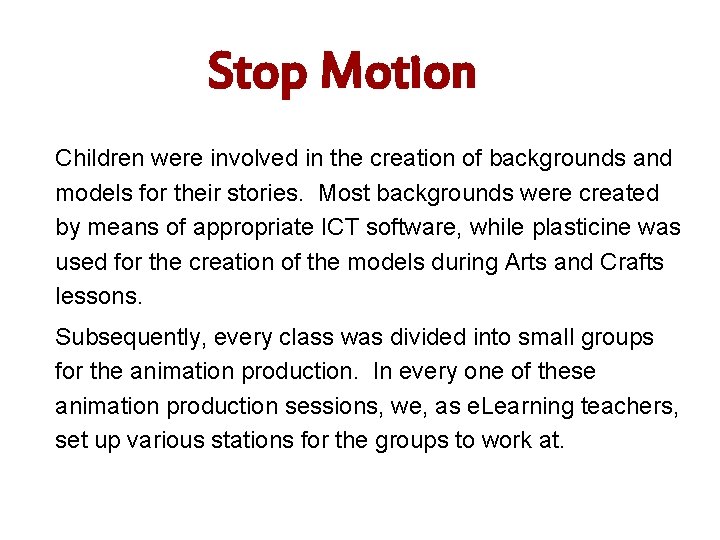 Stop Motion

Children were involved in the creation of backgrounds and models for their stories. Most backgrounds were created by means of appropriate ICT software, while plasticine was used for the creation of the models during Arts and Crafts lessons.

Subsequently, every class was divided into small groups for the animation production. In every one of these animation production sessions, we, as eLearning teachers, set up various stations for the groups to work at.